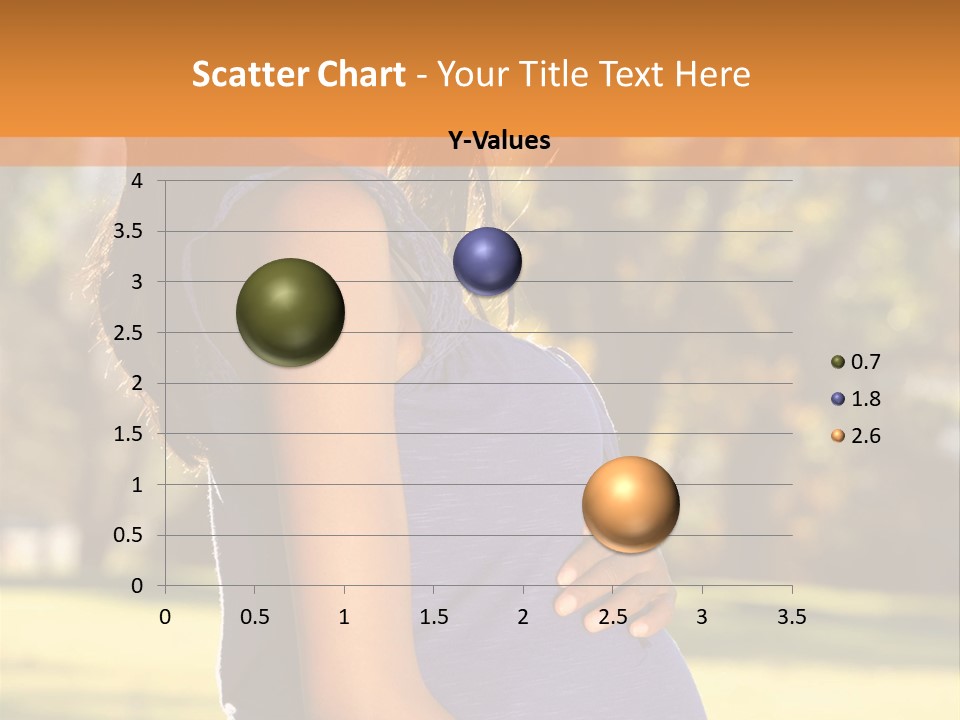 Scatter Chart - Your Title Text Here

Y-Values

4
3.5
3
2.5
2
1.5
1
0.5
0

0 0.5 1 1.5 2 2.5 3 3.5

0.7
1.8
2.6